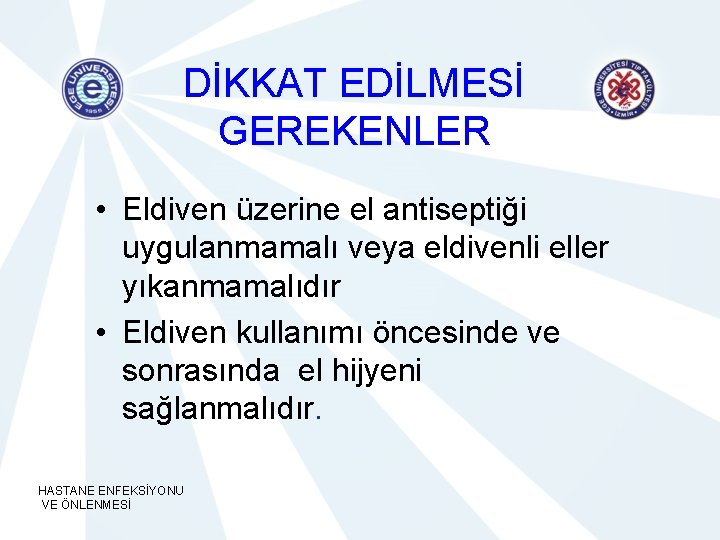 EGE ÜNİVERSİTESİ 1955

DİKKAT EDİLMESİ GEREKENLER

EGE ÜNİVERSİTESİ TIP FAKÜLTESİ İZMİR

• Eldiven üzerine el antiseptiği uygulanmamalı veya eldivenli eller yıkanmamalıdır
• Eldiven kullanımı öncesinde ve sonrasında el hijyeni sağlanmalıdır.

HASTANE ENFEKSİYONU VE ÖNLENMESİ